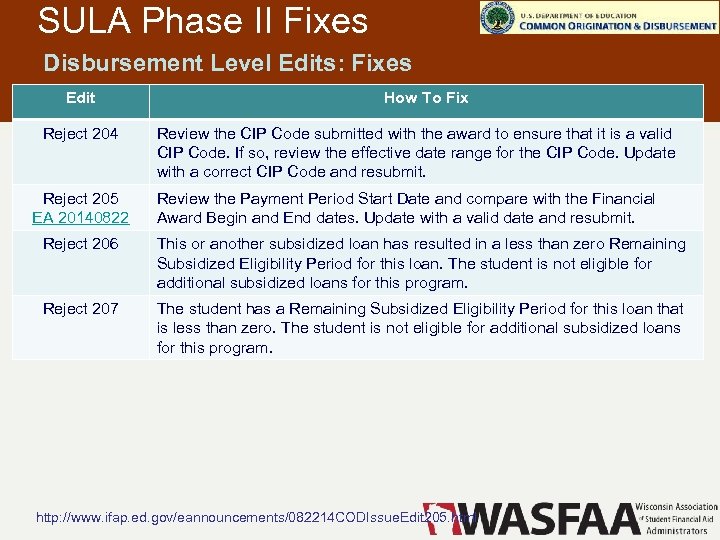 SULA Phase II Fixes

U.S. DEPARTMENT OF EDUCATION
COMMON ORIGINATION & DISBURSEMENT

Disbursement Level Edits: Fixes

| Edit | How To Fix |
|---|---|
| Reject 204 | Review the CIP Code submitted with the award to ensure that it is a valid CIP Code. If so, review the effective date range for the CIP Code. Update with a correct CIP Code and resubmit. |
| Reject 205 EA 20140822 | Review the Payment Period Start Date and compare with the Financial Award Begin and End dates. Update with a valid date and resubmit. |
| Reject 206 | This or another subsidized loan has resulted in a less than zero Remaining Subsidized Eligibility Period for this loan. The student is not eligible for additional subsidized loans for this program. |
| Reject 207 | The student has a Remaining Subsidized Eligibility Period for this loan that is less than zero. The student is not eligible for additional subsidized loans for this program. |

http://www.ifap.ed.gov/eannouncements/082214CODIssueEdit205.html

WASFAA Wisconsin Association of Student Financial Aid Administrators